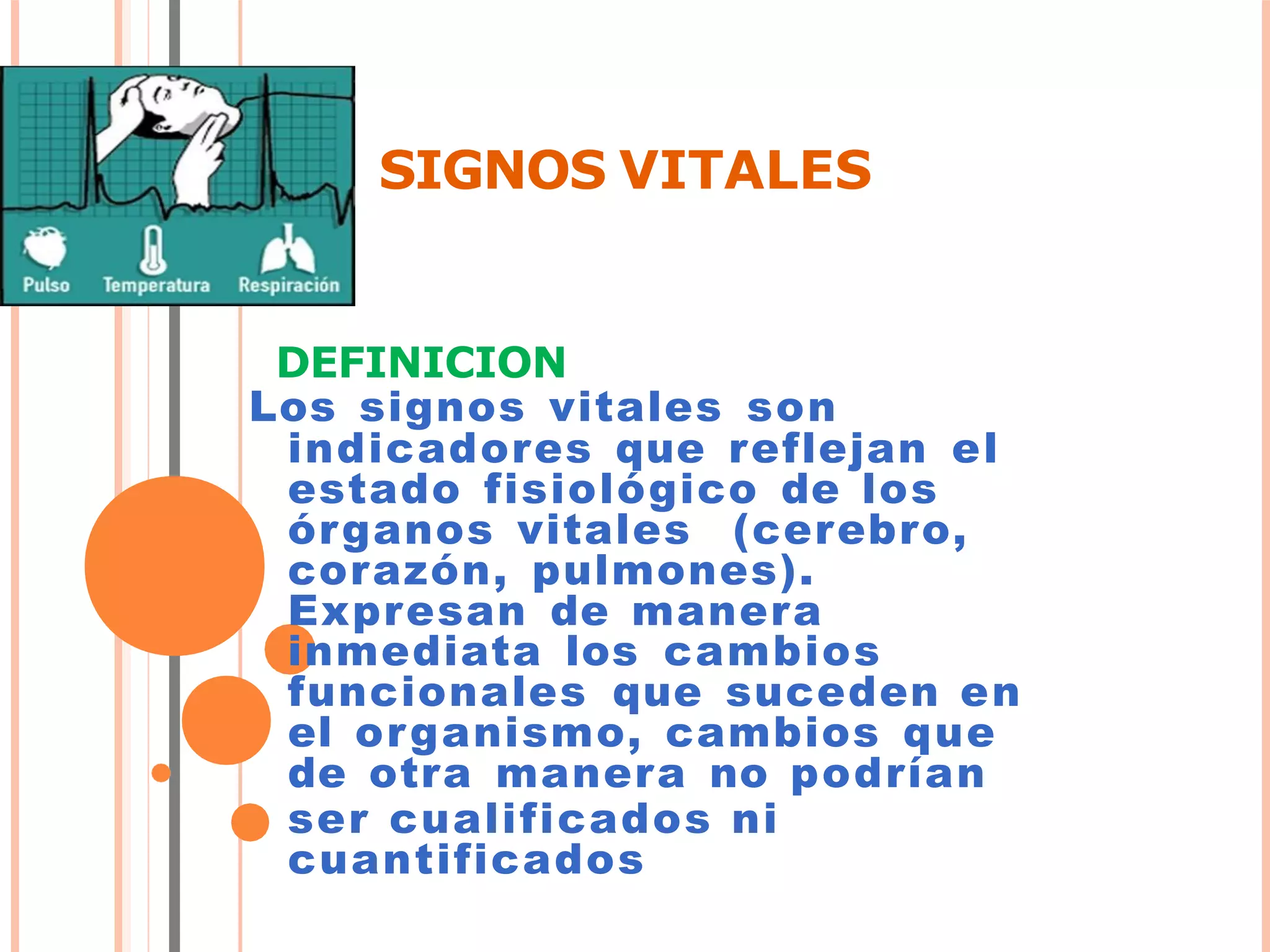 Pulso Temperatura Respiración

SIGNOS VITALES

DEFINICION

Los signos vitales son indicadores que reflejan el estado fisiológico de los órganos vitales (cerebro, corazón, pulmones). Expresan de manera inmediata los cambios funcionales que suceden en el organismo, cambios que de otra manera no podrían ser cualificados ni cuantificados